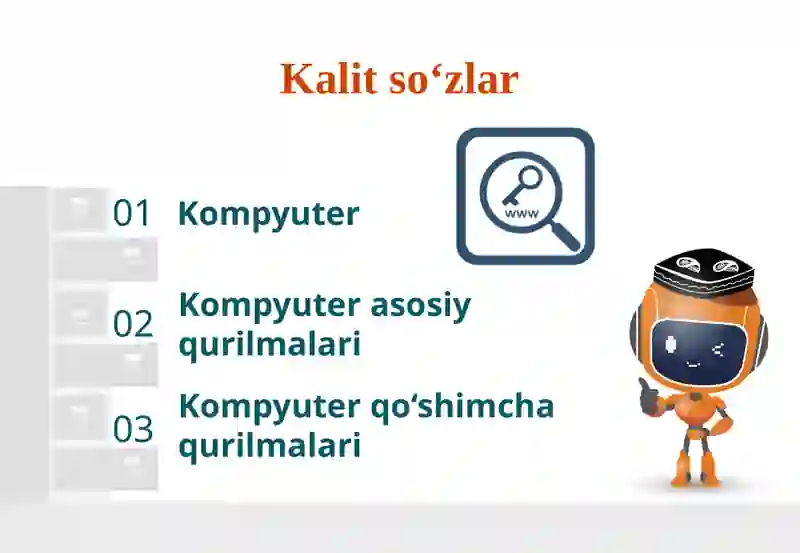 Kalit so‘zlar

www

01 Kompyuter

02 Kompyuter asosiy qurilmalari

03 Kompyuter qo‘shimcha qurilmalari